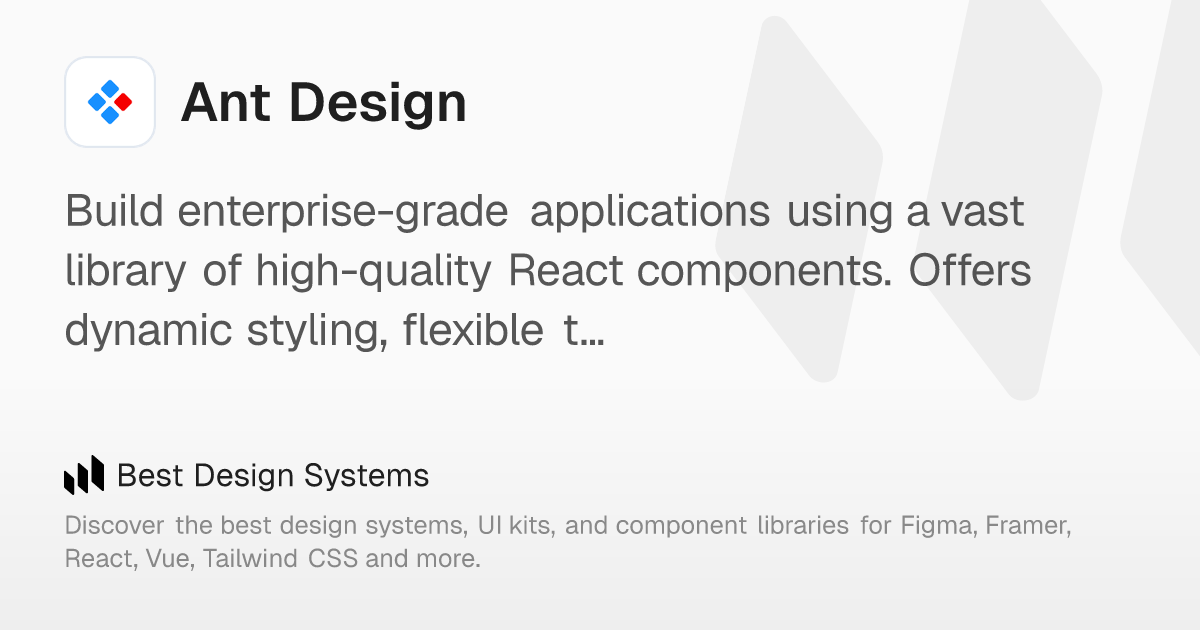 Ant Design

Build enterprise-grade applications using a vast library of high-quality React components. Offers dynamic styling, flexible t...

Best Design Systems

Discover the best design systems, UI kits, and component libraries for Figma, Framer, React, Vue, Tailwind CSS and more.